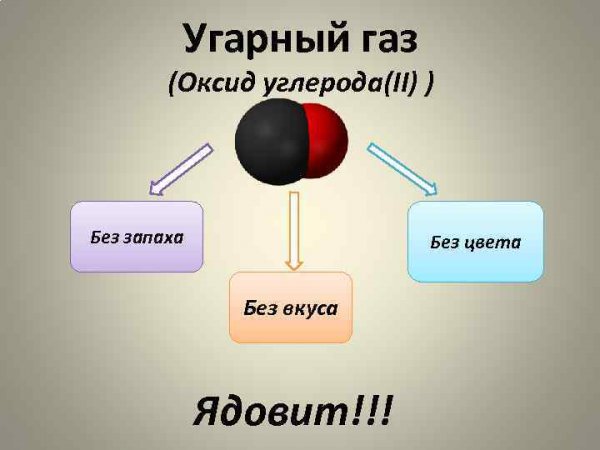 Угарный газ
(Оксид углерода(II) )

Без запаха

Без вкуса

Без цвета

Ядовит!!!